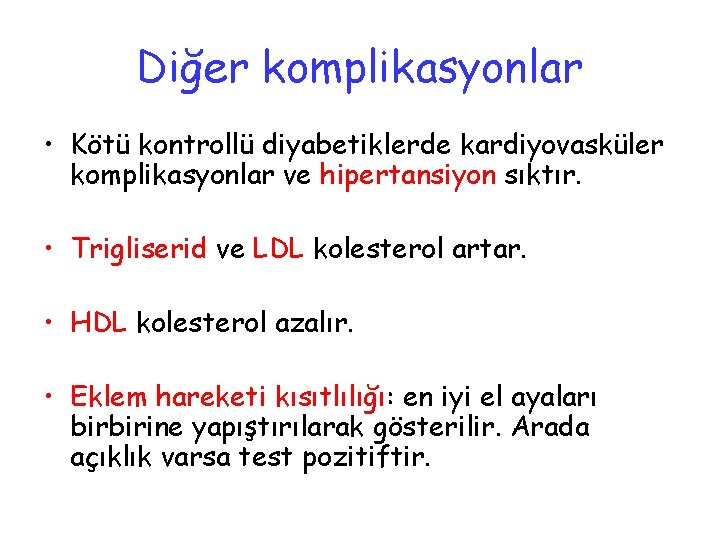 Diğer komplikasyonlar

• Kötü kontrollü diyabetiklerde kardiyovasküler komplikasyonlar ve hipertansiyon sıktır.

• Trigliserid ve LDL kolesterol artar.

• HDL kolesterol azalır.

• Eklem hareketi kısıtlılığı: en iyi el ayaları birbirine yapıştırılarak gösterilir. Arada açıklık varsa test pozitiftir.